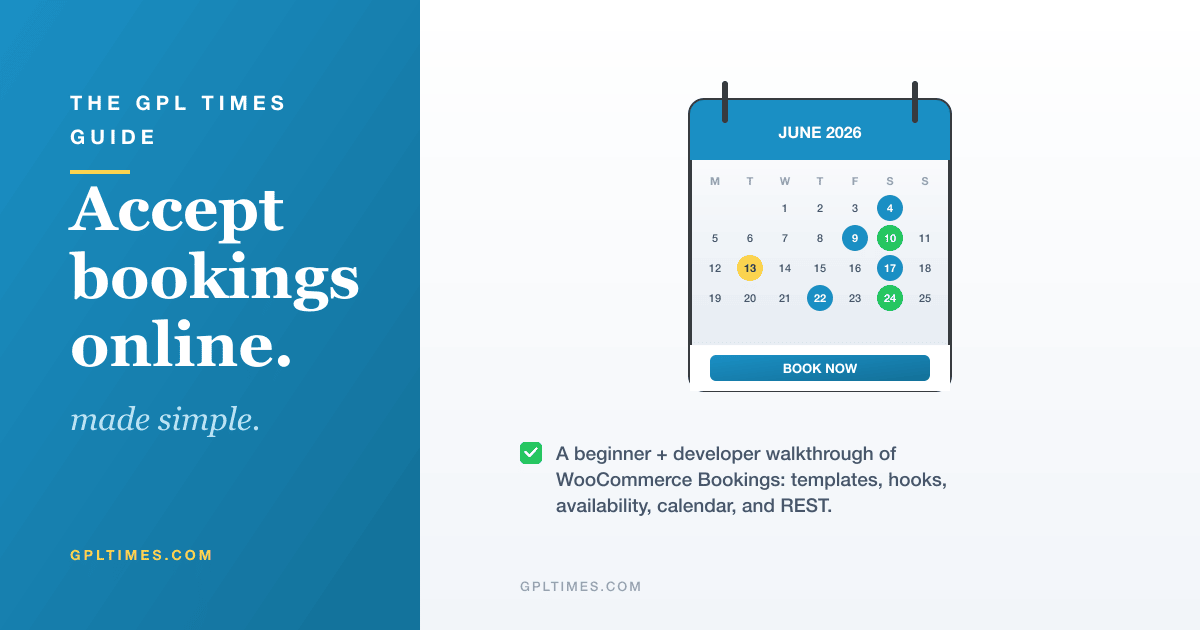 THE GPL TIMES GUIDE

Accept bookings online.

made simple.

GPLTIMES.COM

JUNE 2026

| M | T | W | T | F | S | S |
|---|---|---|---|---|---|---|
| | | 1 | 2 | 3 | 4 | |
| 5 | 6 | 7 | 8 | 9 | 10 | 11 |
| 12 | 13 | 14 | 15 | 16 | 17 | 18 |
| 19 | 20 | 21 | 22 | 23 | 24 | 25 |

BOOK NOW

A beginner + developer walkthrough of WooCommerce Bookings: templates, hooks, availability, calendar, and REST.

GPLTIMES.COM